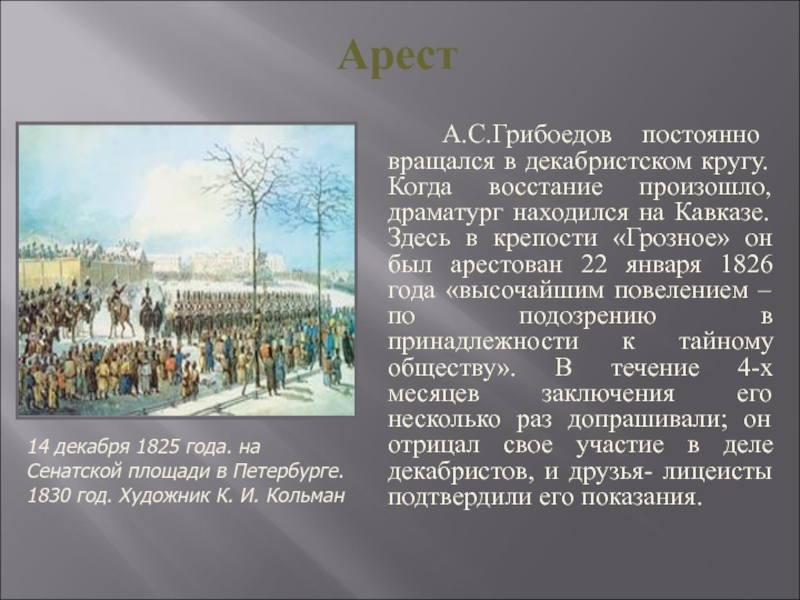 Арест

14 декабря 1825 года. на Сенатской площади в Петербурге. 1830 год. Художник К. И. Кольман

А.С.Грибоедов постоянно вращался в декабристском кругу. Когда восстание произошло, драматург находился на Кавказе. Здесь в крепости «Грозное» он был арестован 22 января 1826 года «высочайшим повелением – по подозрению в принадлежности к тайному обществу». В течение 4-х месяцев заключения его несколько раз допрашивали; он отрицал свое участие в деле декабристов, и друзья- лицеисты подтвердили его показания.